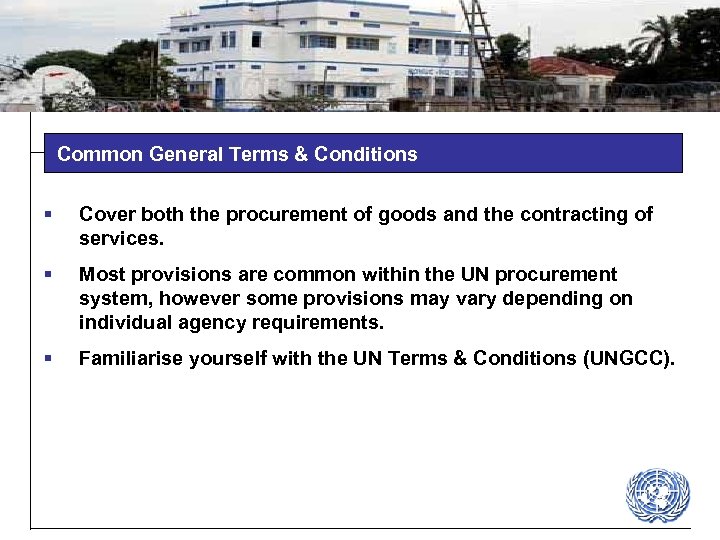 Common General Terms & Conditions

▪ Cover both the procurement of goods and the contracting of services.

▪ Most provisions are common within the UN procurement system, however some provisions may vary depending on individual agency requirements.

▪ Familiarise yourself with the UN Terms & Conditions (UNGCC).